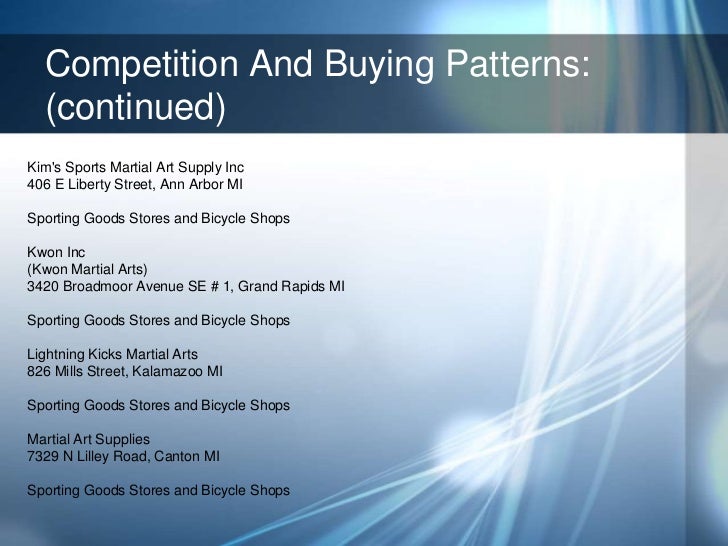 Competition And Buying Patterns: (continued)

Kim's Sports Martial Art Supply Inc
406 E Liberty Street, Ann Arbor MI

Sporting Goods Stores and Bicycle Shops

Kwon Inc
(Kwon Martial Arts)
3420 Broadmoor Avenue SE # 1, Grand Rapids MI

Sporting Goods Stores and Bicycle Shops

Lightning Kicks Martial Arts
826 Mills Street, Kalamazoo MI

Sporting Goods Stores and Bicycle Shops

Martial Art Supplies
7329 N Lilley Road, Canton MI

Sporting Goods Stores and Bicycle Shops